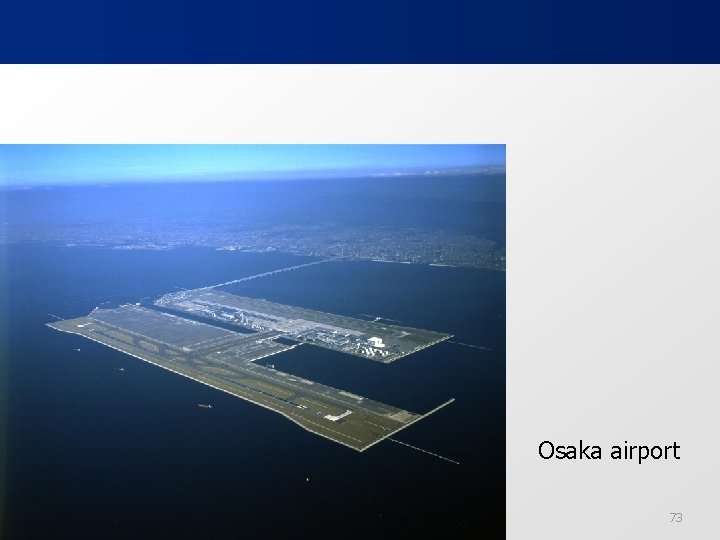 Osaka airport

73